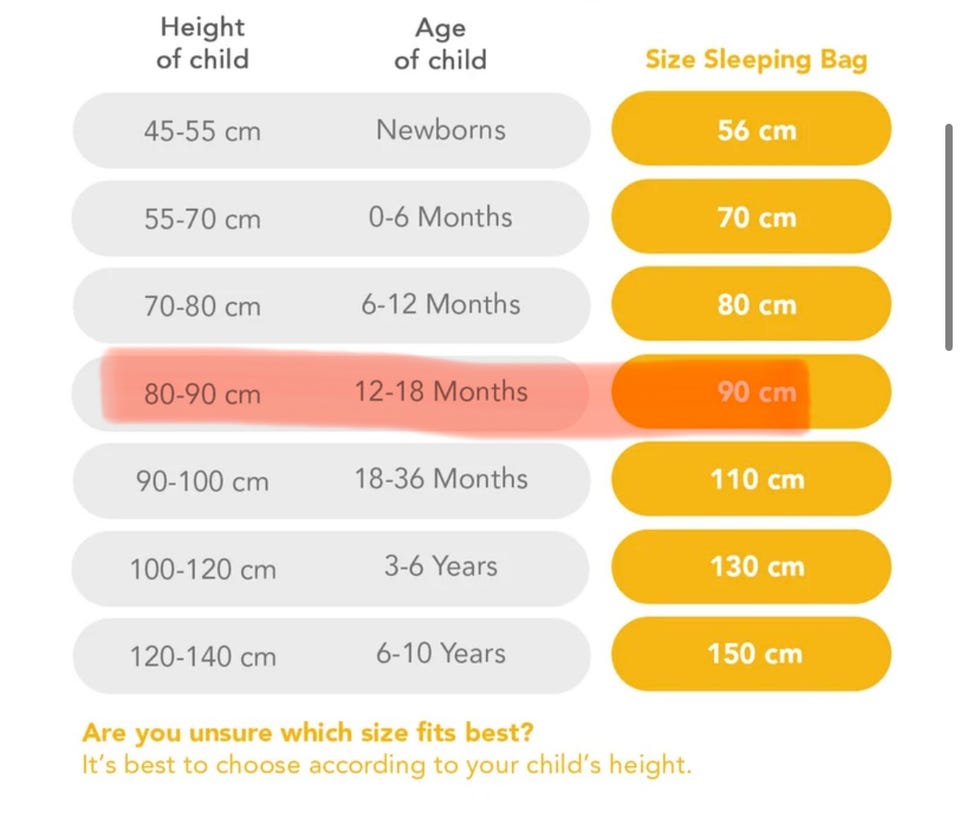 | Height of child | Age of child | Size Sleeping Bag |
|---|---|---|
| 45-55 cm | Newborns | 56 cm |
| 55-70 cm | 0-6 Months | 70 cm |
| 70-80 cm | 6-12 Months | 80 cm |
| 80-90 cm | 12-18 Months | 90 cm |
| 90-100 cm | 18-36 Months | 110 cm |
| 100-120 cm | 3-6 Years | 130 cm |
| 120-140 cm | 6-10 Years | 150 cm |

Are you unsure which size fits best?
It's best to choose according to your child's height.